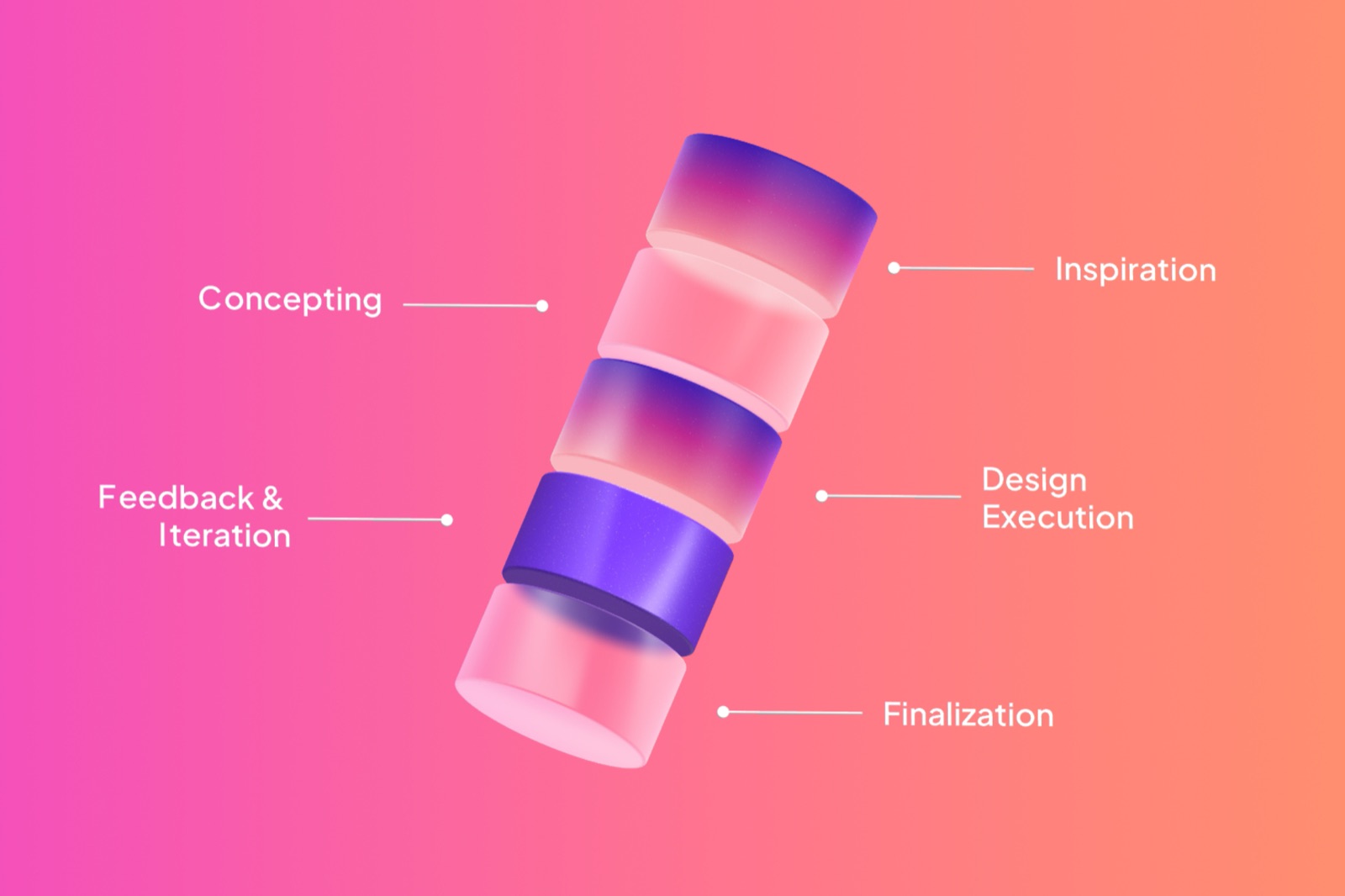 Inspiration

Concepting

Design Execution

Feedback & Iteration

Finalization